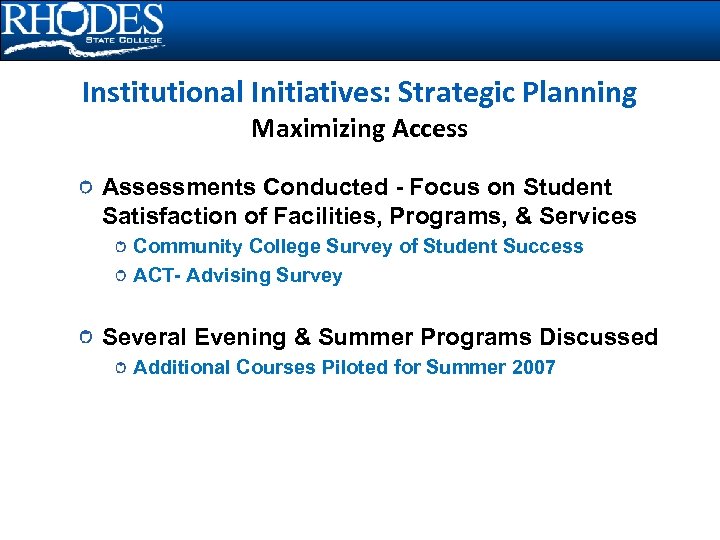 RHODES
STATE COLLEGE

Institutional Initiatives: Strategic Planning
Maximizing Access

Assessments Conducted - Focus on Student Satisfaction of Facilities, Programs, & Services
Community College Survey of Student Success
ACT- Advising Survey

Several Evening & Summer Programs Discussed
Additional Courses Piloted for Summer 2007